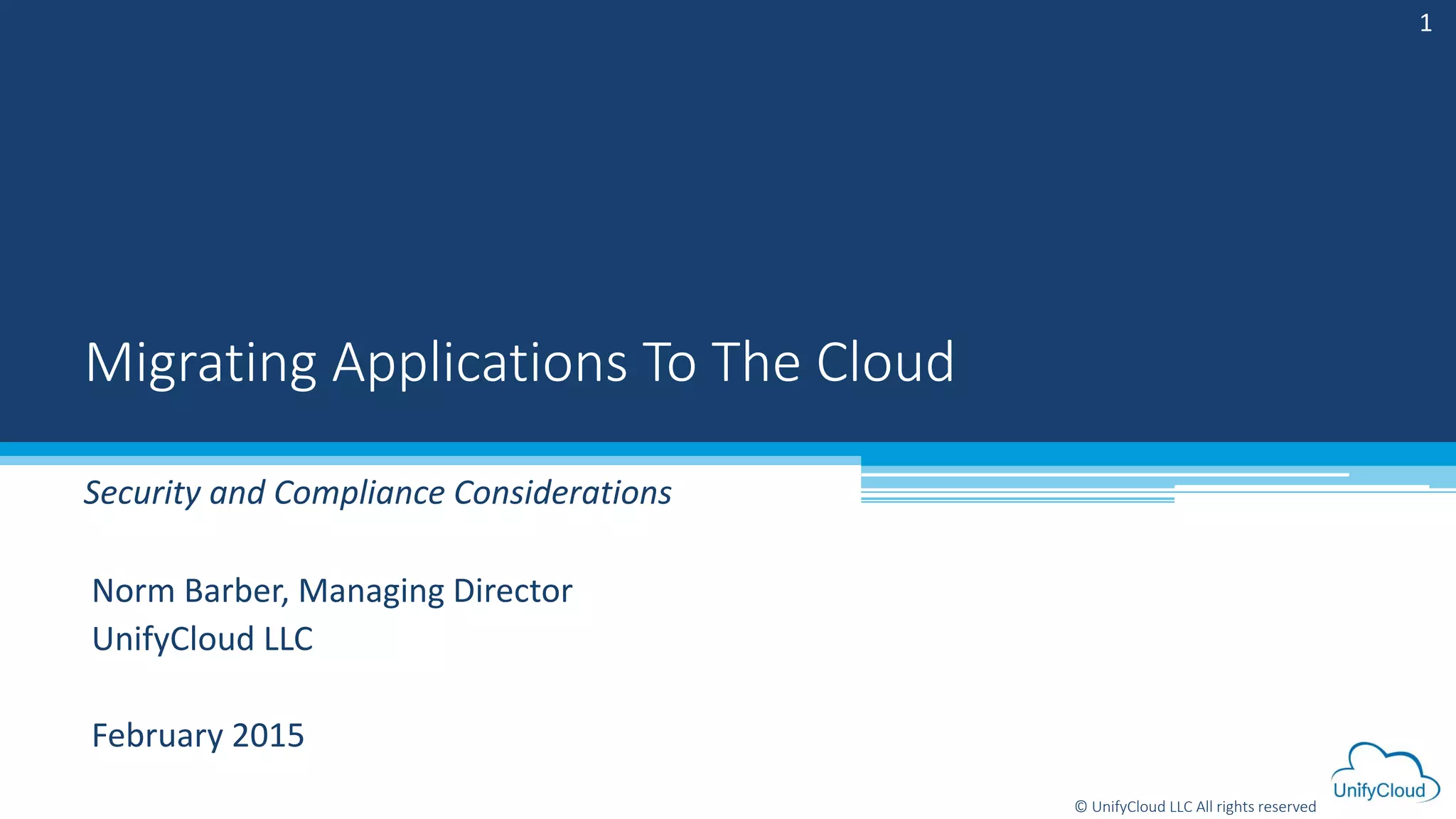 1

Migrating Applications To The Cloud

Security and Compliance Considerations

Norm Barber, Managing Director
UnifyCloud LLC

February 2015

© UnifyCloud LLC All rights reserved

UnifyCloud